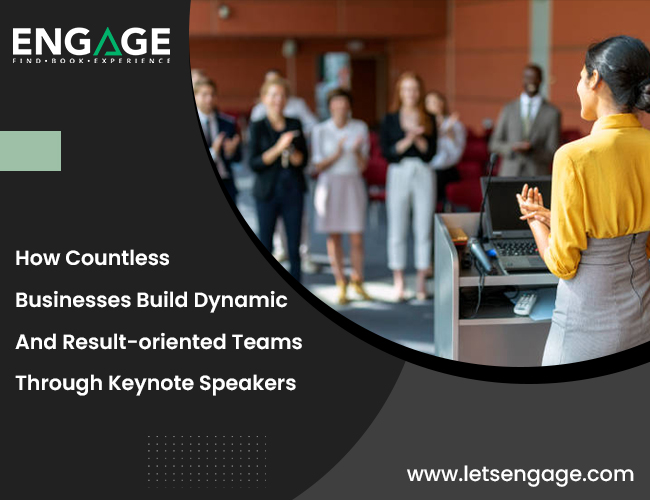 ENGAGE
FIND • BOOK • EXPERIENCE

How Countless Businesses Build Dynamic And Result-oriented Teams Through Keynote Speakers

www.letsengage.com